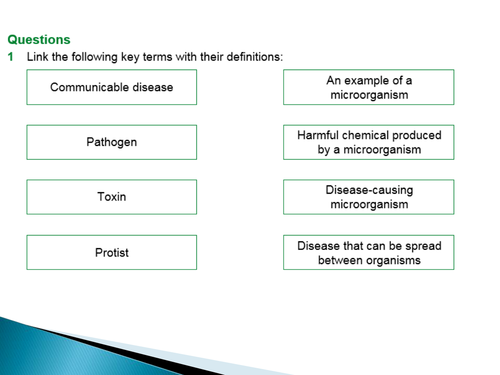 Questions

1 Link the following key terms with their definitions:

Communicable disease

Pathogen

Toxin

Protist

An example of a microorganism

Harmful chemical produced by a microorganism

Disease-causing microorganism

Disease that can be spread between organisms